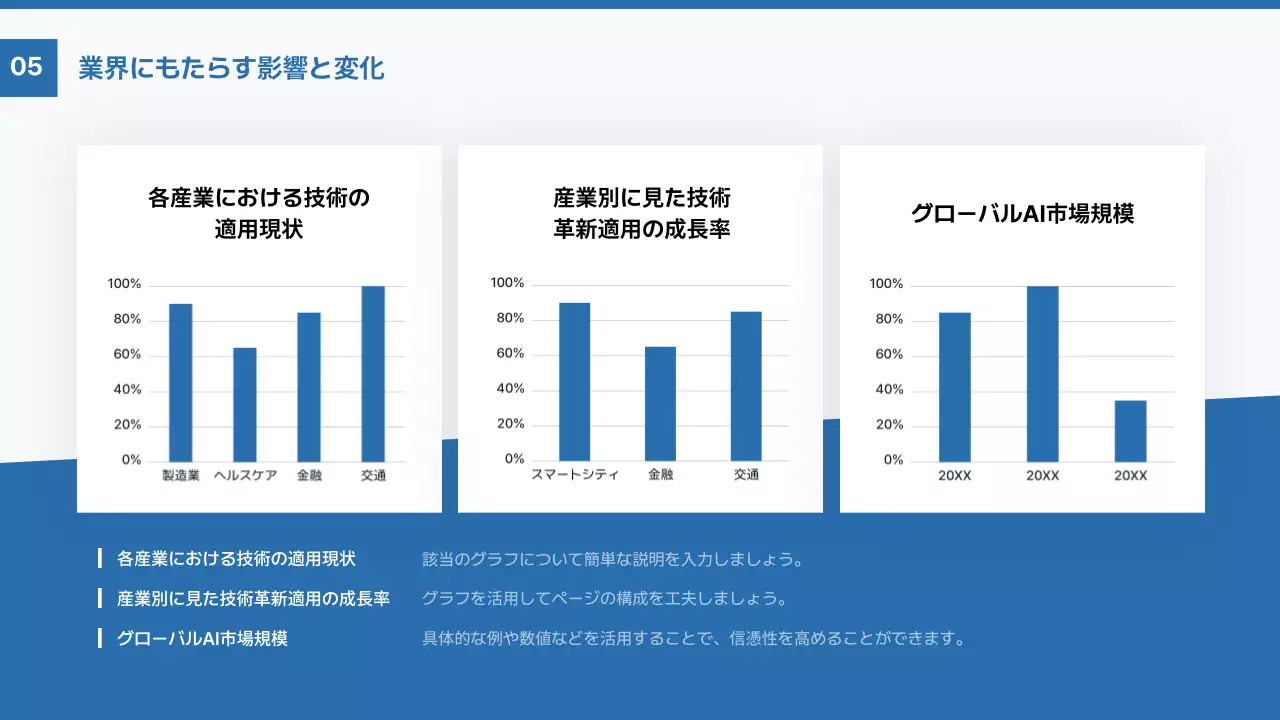 05 業界にもたらす影響と変化

各産業における技術の適用現状

100%
80%
60%
40%
20%
0%
製造業 ヘルスケア 金融 交通

産業別に見た技術革新適用の成長率

100%
80%
60%
40%
20%
0%
スマートシティ 金融 交通

グローバルAI市場規模

100%
80%
60%
40%
20%
0%
20XX 20XX 20XX

各産業における技術の適用現状　該当のグラフについて簡単な説明を入力しましょう。

産業別に見た技術革新適用の成長率　グラフを活用してページの構成を工夫しましょう。

グローバルAI市場規模　具体的な例や数値などを活用することで、信憑性を高めることができます。